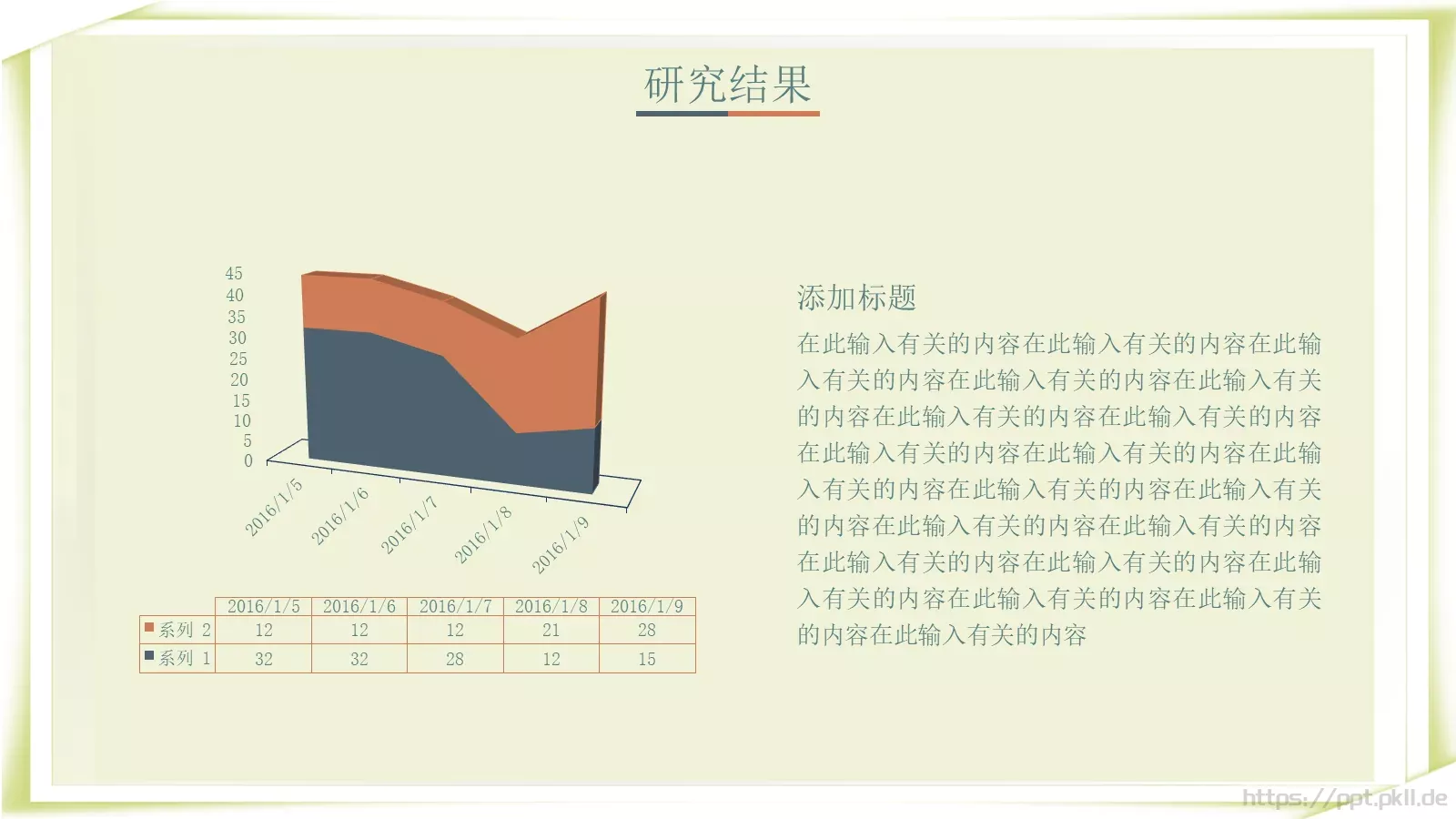 研究结果

45
40
35
30
25
20
15
10
5
0

2016/1/5
2016/1/6
2016/1/7
2016/1/8
2016/1/9

| | 2016/1/5 | 2016/1/6 | 2016/1/7 | 2016/1/8 | 2016/1/9 |
|---|---|---|---|---|---|
| 系列 2 | 12 | 12 | 12 | 21 | 28 |
| 系列 1 | 32 | 32 | 28 | 12 | 15 |

添加标题

在此输入有关的内容在此输入有关的内容在此输入有关的内容在此输入有关的内容在此输入有关的内容在此输入有关的内容在此输入有关的内容在此输入有关的内容在此输入有关的内容在此输入有关的内容在此输入有关的内容在此输入有关的内容在此输入有关的内容在此输入有关的内容在此输入有关的内容在此输入有关的内容在此输入有关的内容在此输入有关的内容在此输入有关的内容在此输入有关的内容

https://ppt.pkll.de